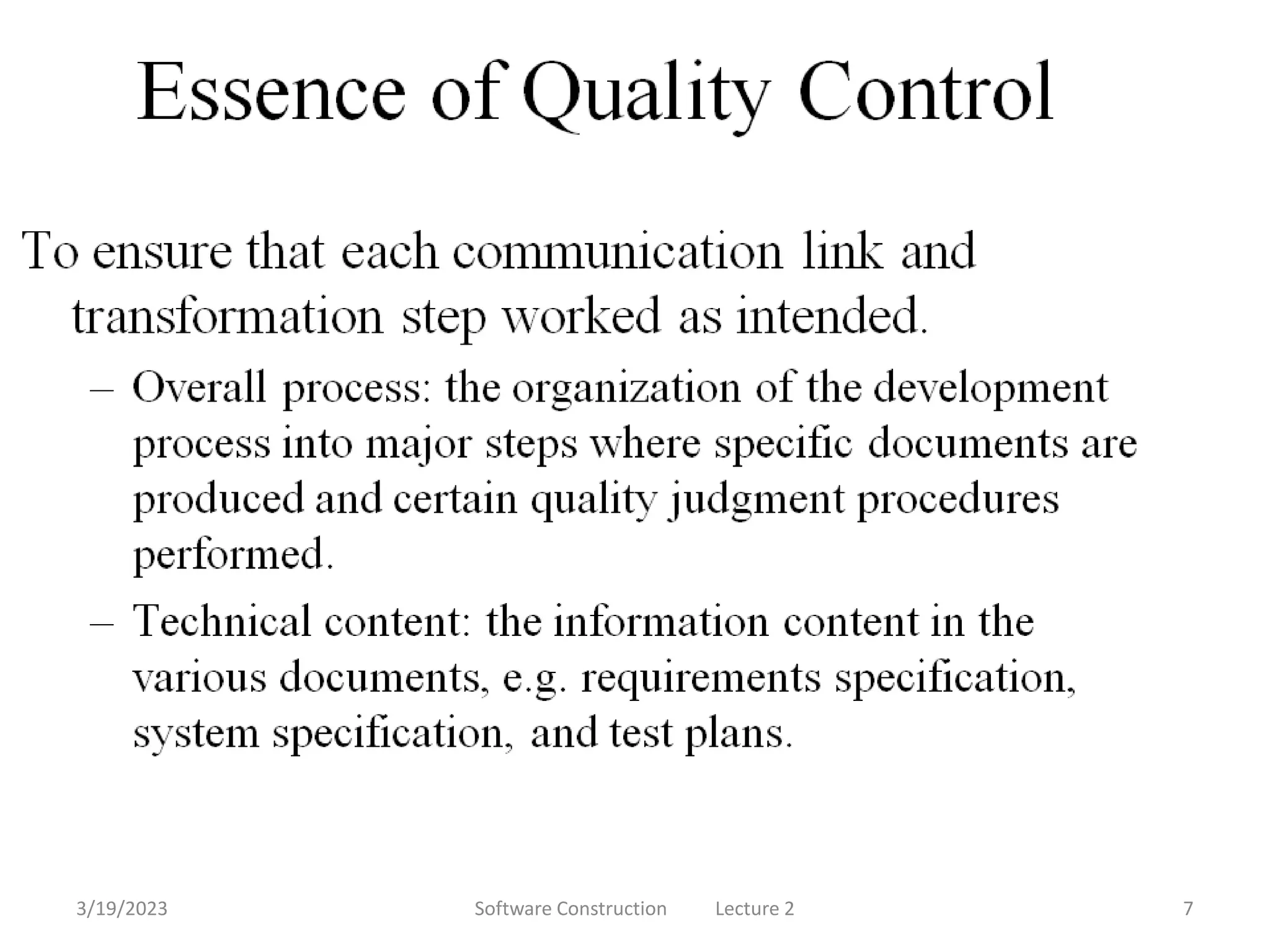 Essence of Quality Control

To ensure that each communication link and transformation step worked as intended.

– Overall process: the organization of the development process into major steps where specific documents are produced and certain quality judgment procedures performed.

– Technical content: the information content in the various documents, e.g. requirements specification, system specification, and test plans.

3/19/2023 Software Construction Lecture 2 7